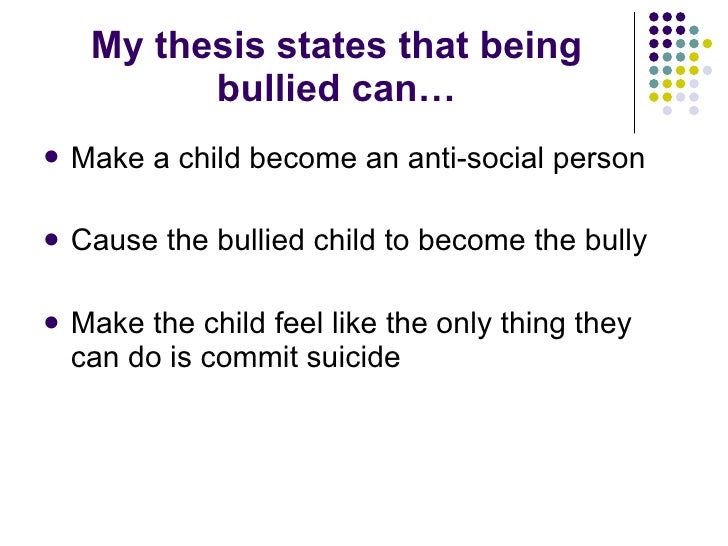 My thesis states that being bullied can…

- Make a child become an anti-social person
- Cause the bullied child to become the bully
- Make the child feel like the only thing they can do is commit suicide